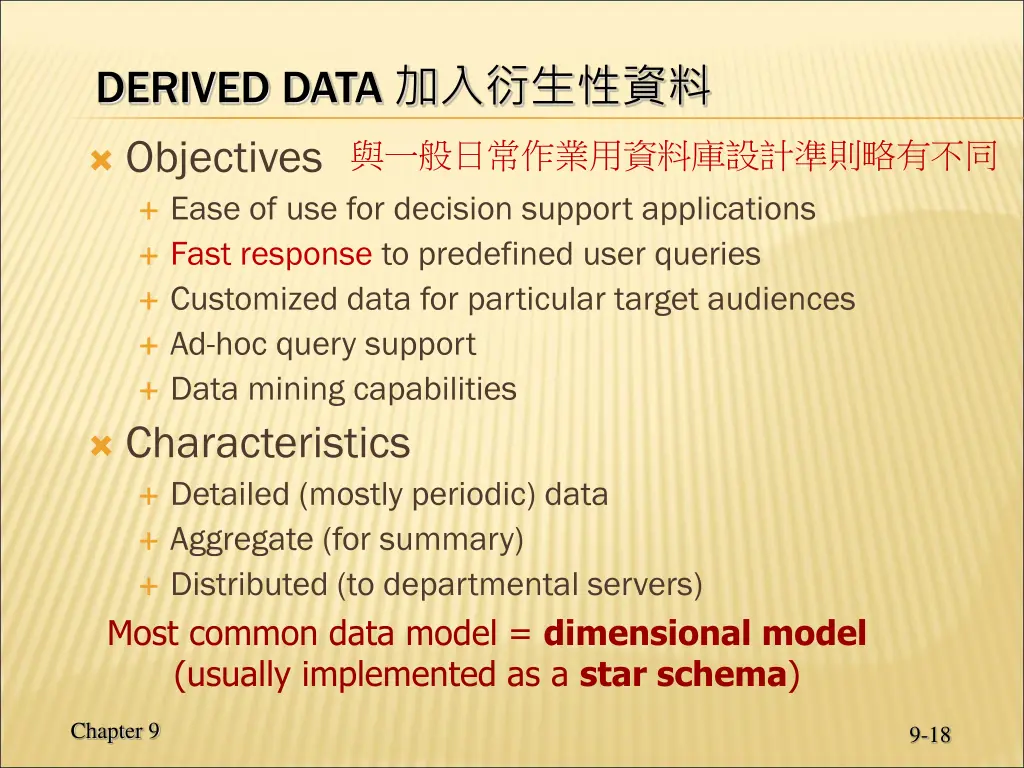 DERIVED DATA 加入衍生性資料

Objectives 與一般日常作業用資料庫設計準則略有不同

Ease of use for decision support applications

Fast response to predefined user queries

Customized data for particular target audiences

Ad-hoc query support

Data mining capabilities

Characteristics

Detailed (mostly periodic) data

Aggregate (for summary)

Distributed (to departmental servers)

Most common data model = dimensional model (usually implemented as a star schema)

Chapter 9

9-18